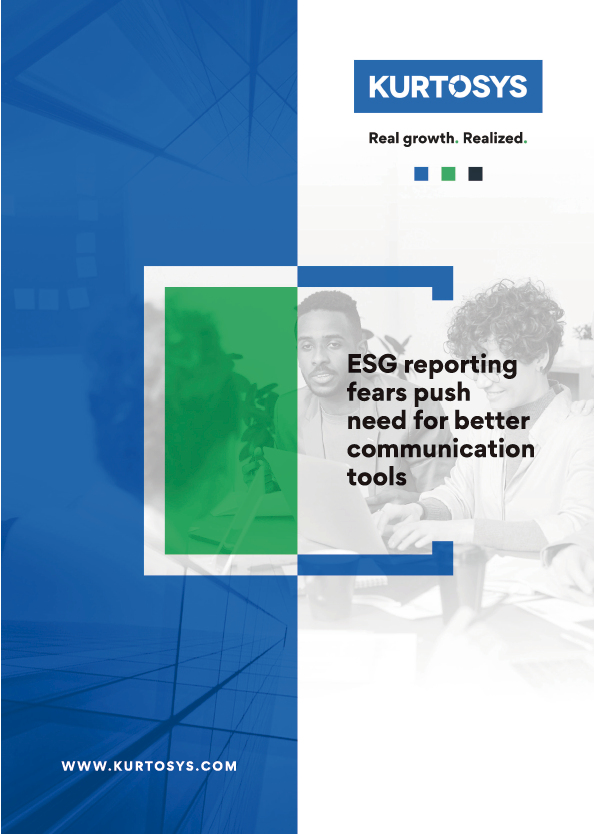 KURTOSYS

Real growth. Realized.

ESG reporting fears push need for better communication tools

WWW.KURTOSYS.COM